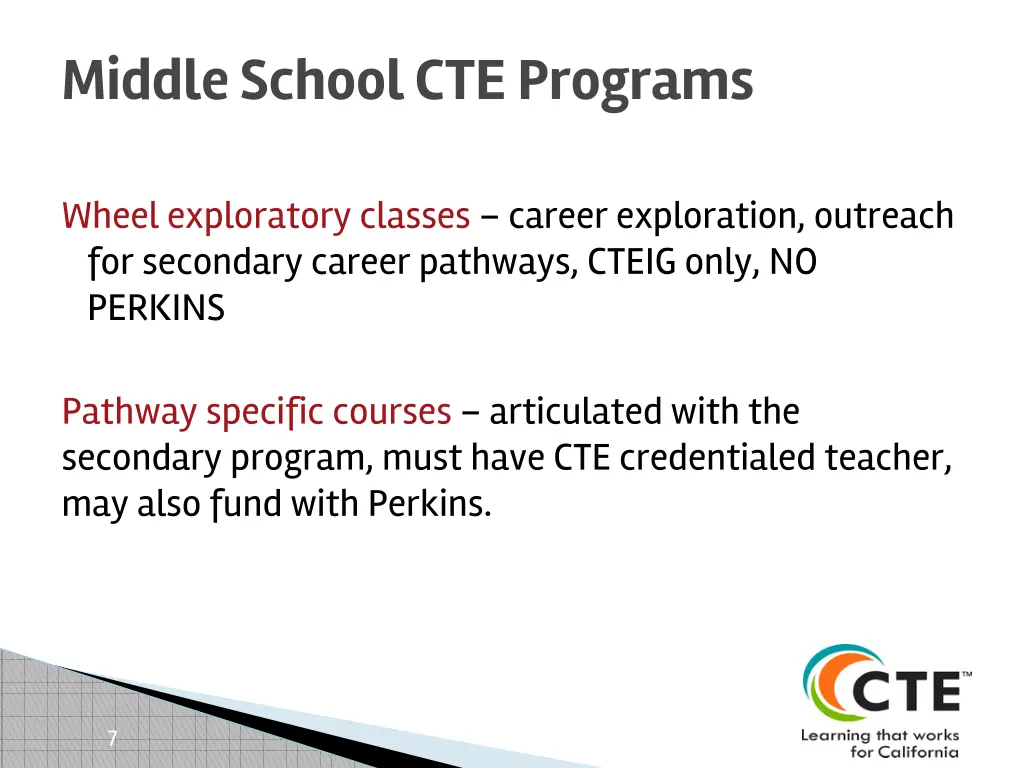 Middle School CTE Programs

Wheel exploratory classes – career exploration, outreach for secondary career pathways, CTEIG only, NO PERKINS

Pathway specific courses – articulated with the secondary program, must have CTE credentialed teacher, may also fund with Perkins.

7

CTE™
Learning that works for California